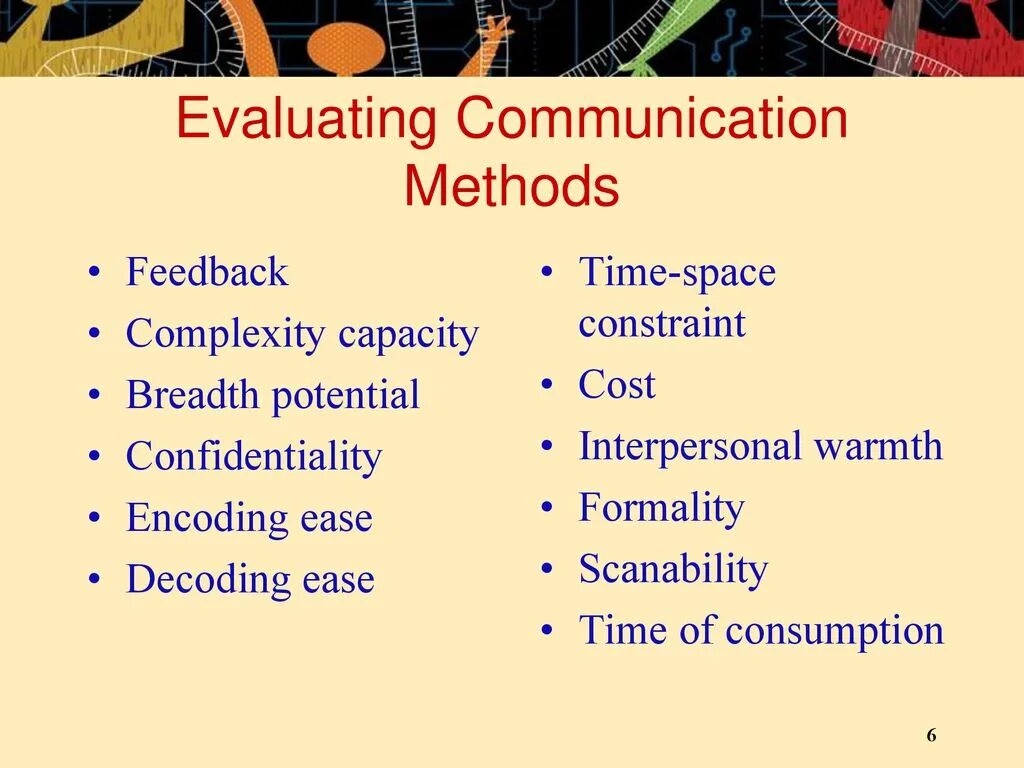 Evaluating Communication Methods

• Feedback
• Complexity capacity
• Breadth potential
• Confidentiality
• Encoding ease
• Decoding ease

• Time-space constraint
• Cost
• Interpersonal warmth
• Formality
• Scanability
• Time of consumption

6